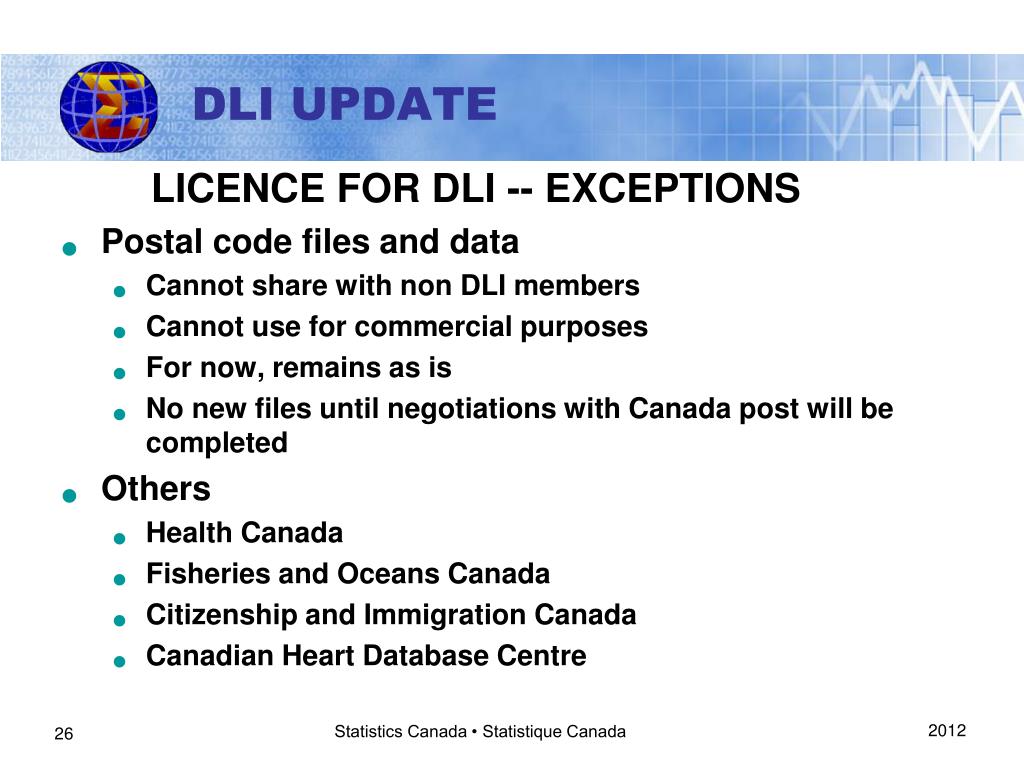 DLI UPDATE

LICENCE FOR DLI -- EXCEPTIONS

- Postal code files and data
  - Cannot share with non DLI members
  - Cannot use for commercial purposes
  - For now, remains as is
  - No new files until negotiations with Canada post will be completed
- Others
  - Health Canada
  - Fisheries and Oceans Canada
  - Citizenship and Immigration Canada
  - Canadian Heart Database Centre

26

Statistics Canada • Statistique Canada

2012